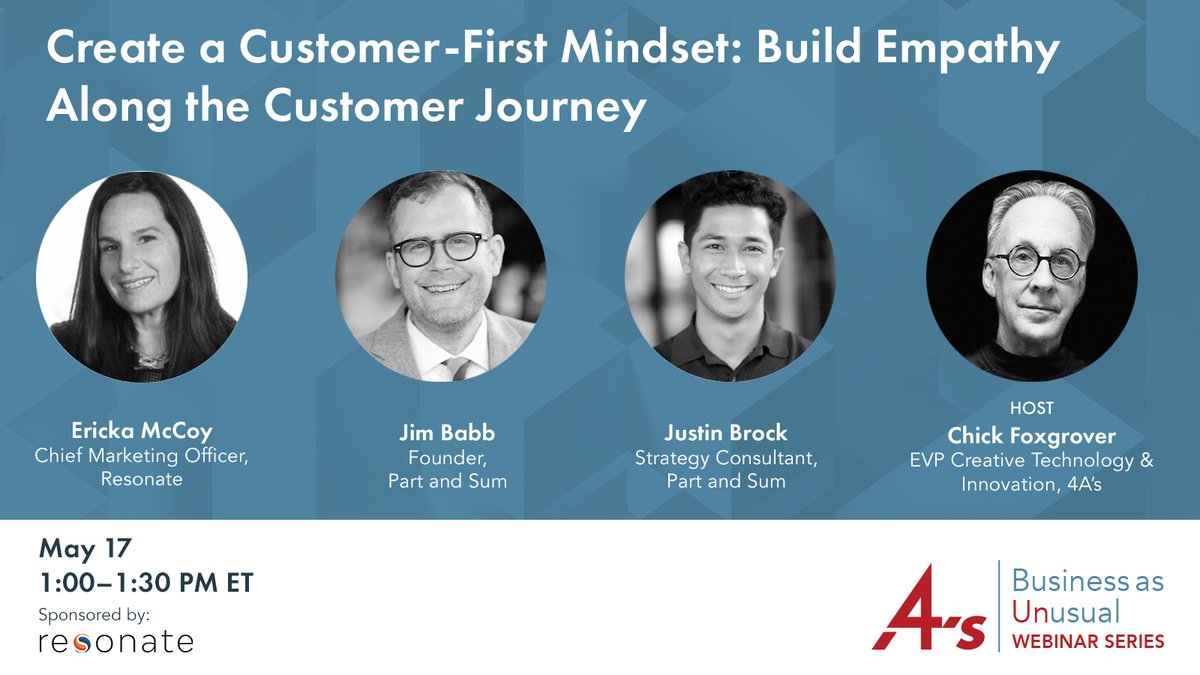 Create a Customer-First Mindset: Build Empathy Along the Customer Journey

Ericka McCoy
Chief Marketing Officer, Resonate

Jim Babb
Founder, Part and Sum

Justin Brock
Strategy Consultant, Part and Sum

HOST
Chick Foxgrover
EVP Creative Technology & Innovation, 4A's

May 17
1:00–1:30 PM ET
Sponsored by:
resonate

4A's
Business as Unusual
WEBINAR SERIES